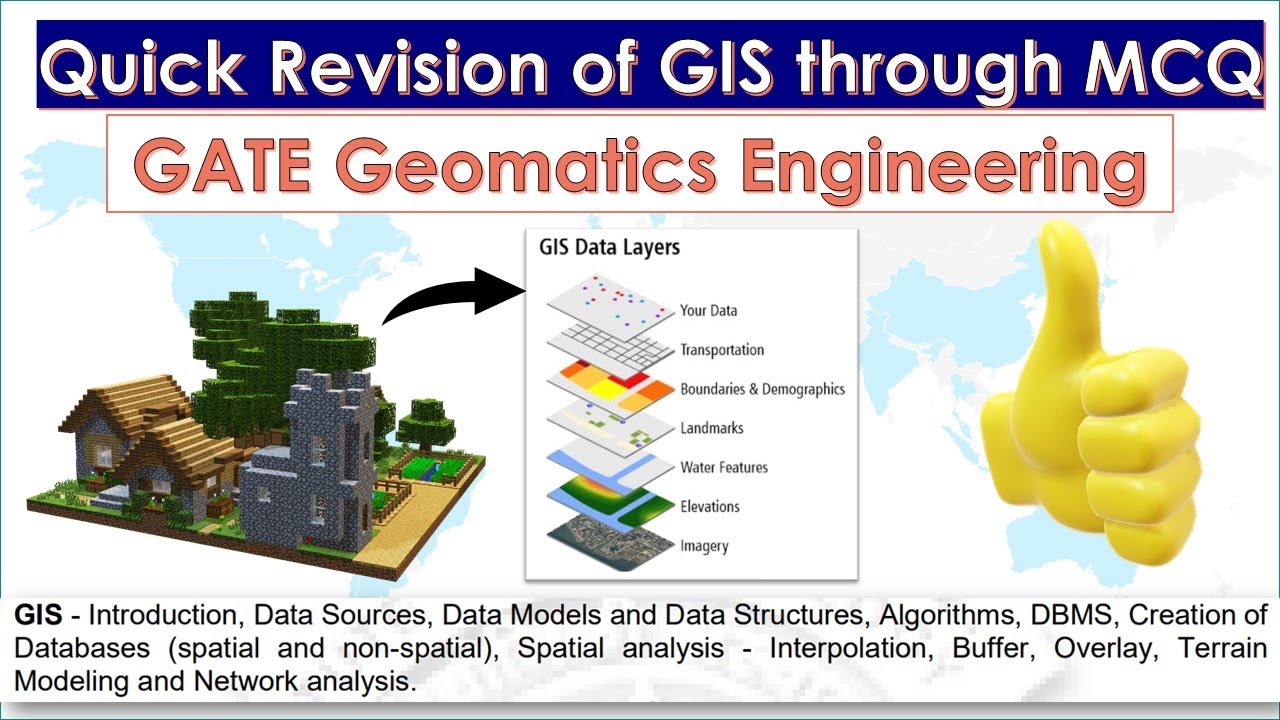 Quick Revision of GIS through MCQ

GATE Geomatics Engineering

GIS Data Layers

Your Data

Transportation

Boundaries & Demographics

Landmarks

Water Features

Elevations

Imagery

GIS - Introduction, Data Sources, Data Models and Data Structures, Algorithms, DBMS, Creation of Databases (spatial and non-spatial), Spatial analysis - Interpolation, Buffer, Overlay, Terrain Modeling and Network analysis.